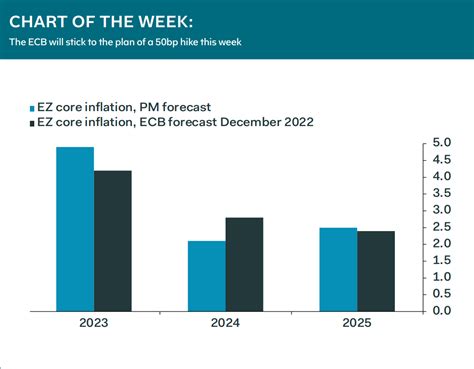 CHART OF THE WEEK:
The ECB will stick to the plan of a 50bp hike this week

EZ core inflation, PM forecast
EZ core inflation, ECB forecast December 2022

5.0
4.5
4.0
3.5
3.0
2.5
2.0
1.5
1.0
0.5
0.0

2023
2024
2025